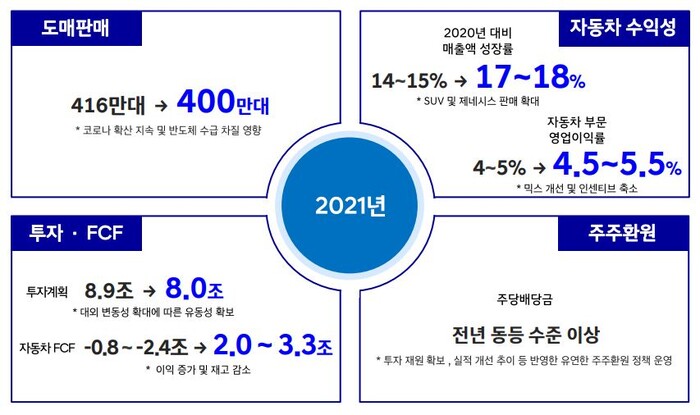 도매판매

416만대 → 400만대

* 코로나 확산 지속 및 반도체 수급 차질 영향

자동차 수익성

2020년 대비 매출액 성장률

14~15% → 17~18%

* SUV 및 제네시스 판매 확대

자동차 부문 영업이익률

4~5% → 4.5~5.5%

* 믹스 개선 및 인센티브 축소

2021년

투자 · FCF

투자계획 8.9조 → 8.0조

* 대외 변동성 확대에 따른 유동성 확보

자동차 FCF -0.8 ~ -2.4조 → 2.0 ~ 3.3조

* 이익 증가 및 재고 감소

주주환원

주당배당금

전년 동등 수준 이상

* 투자 재원 확보 , 실적 개선 추이 등 반영한 유연한 주주환원 정책 운영